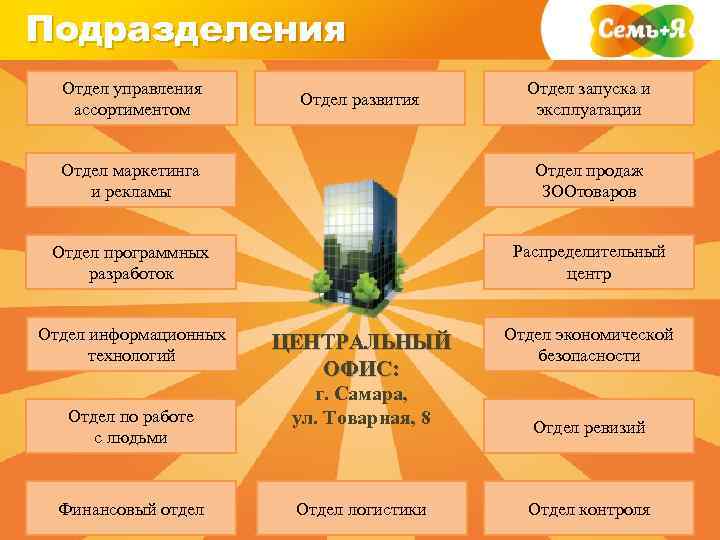 Подразделения

Семь+Я

Отдел управления ассортиментом

Отдел развития

Отдел запуска и эксплуатации

Отдел маркетинга и рекламы

Отдел продаж ЗООтоваров

Отдел программных разработок

Распределительный центр

Отдел информационных технологий

ЦЕНТРАЛЬНЫЙ ОФИС: г. Самара, ул. Товарная, 8

Отдел экономической безопасности

Отдел по работе с людьми

Отдел ревизий

Финансовый отдел

Отдел логистики

Отдел контроля